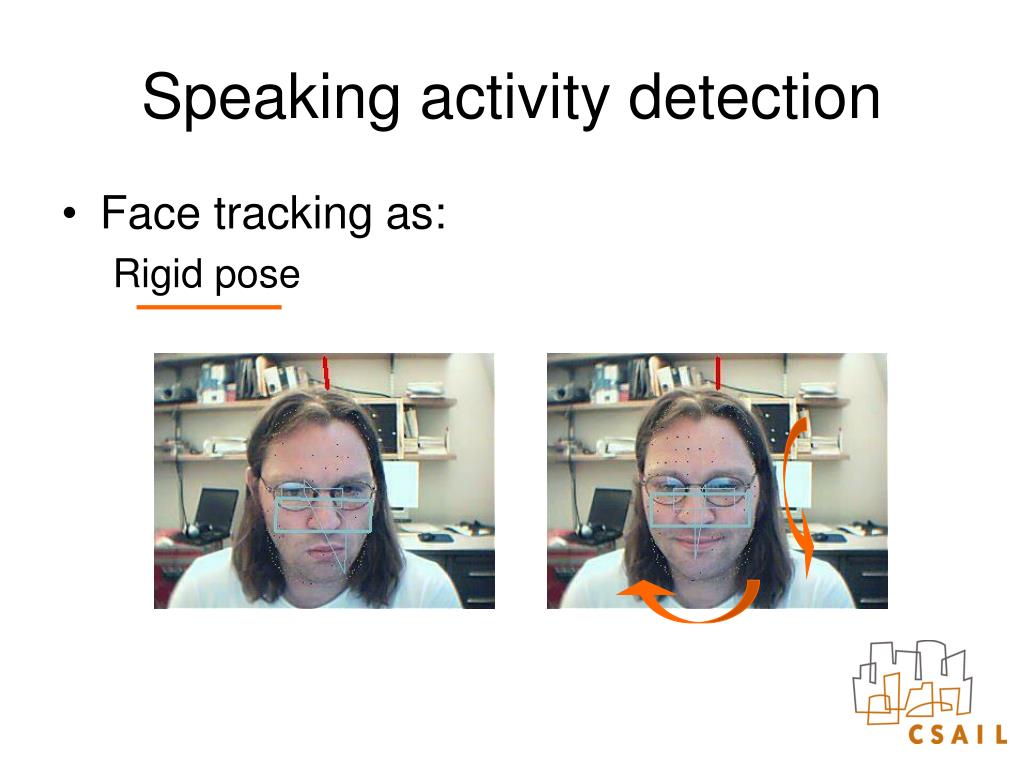 Speaking activity detection

• Face tracking as:

Rigid pose

CSAIL